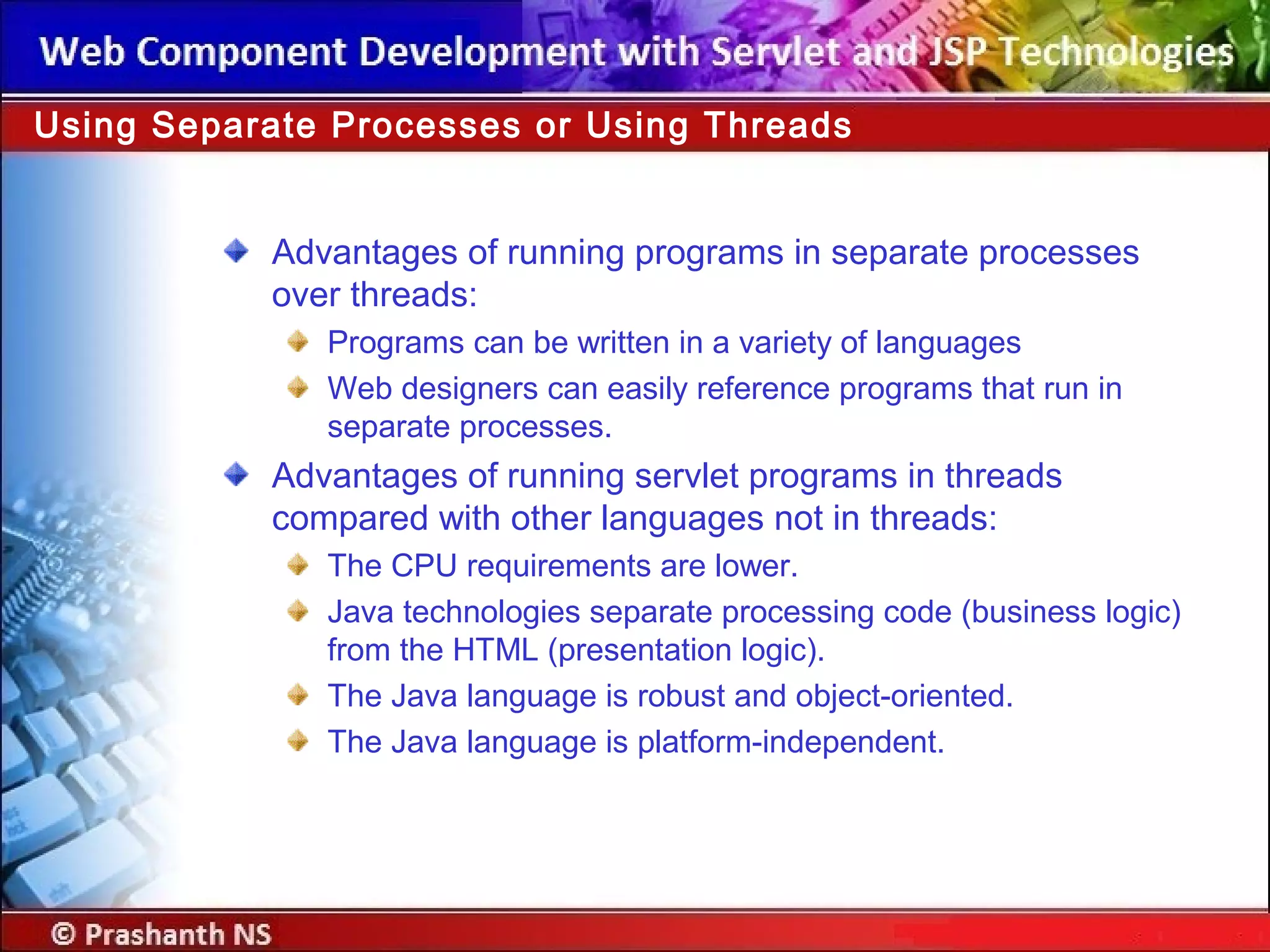 Web Component Development with Servlet and JSP Technologies

Using Separate Processes or Using Threads

Advantages of running programs in separate processes over threads:

Programs can be written in a variety of languages

Web designers can easily reference programs that run in separate processes.

Advantages of running servlet programs in threads compared with other languages not in threads:

The CPU requirements are lower.

Java technologies separate processing code (business logic) from the HTML (presentation logic).

The Java language is robust and object-oriented.

The Java language is platform-independent.

© Prashanth NS